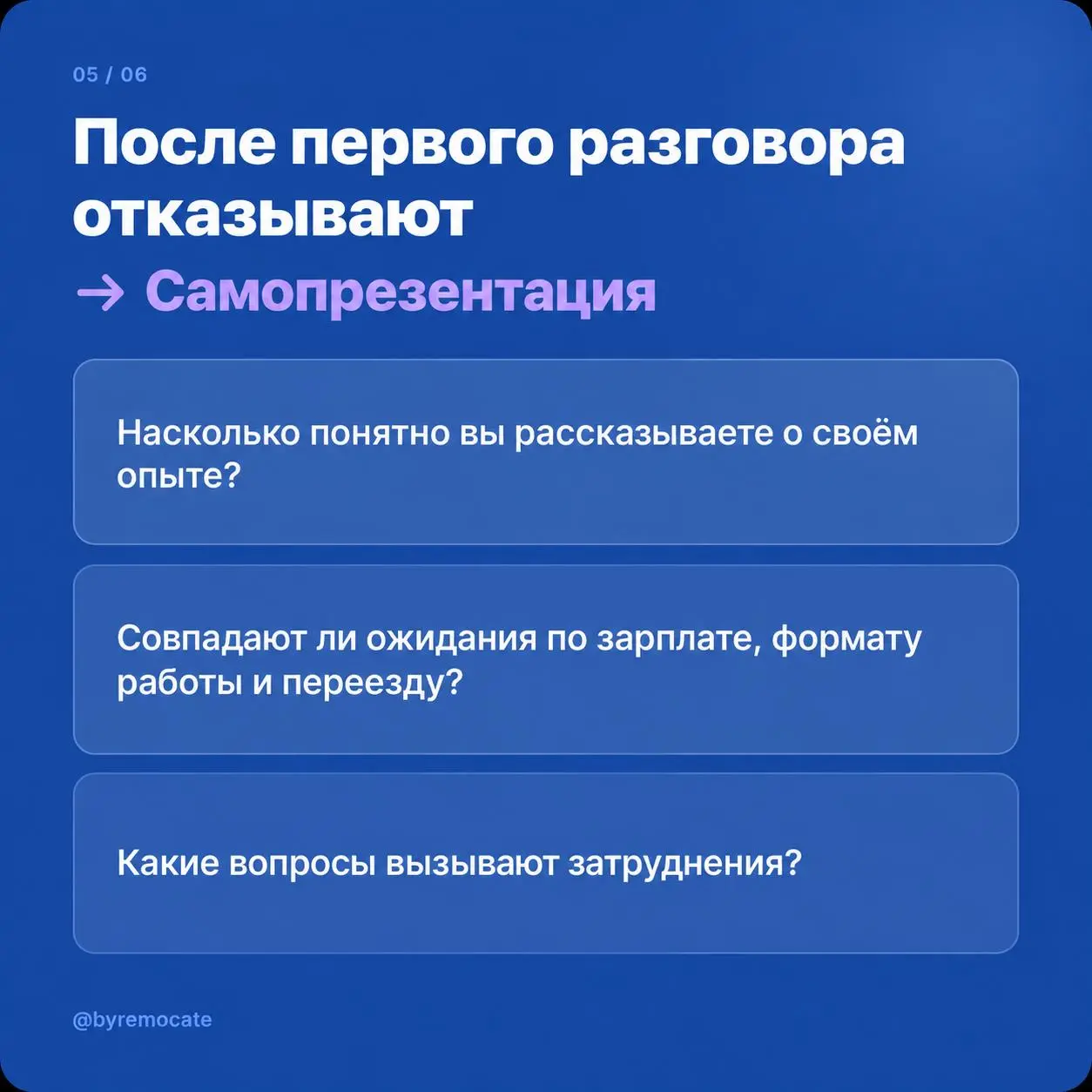 05 / 06

После первого разговора отказывают

→ Самопрезентация

Насколько понятно вы рассказываете о своём опыте?

Совпадают ли ожидания по зарплате, формату работы и переезду?

Какие вопросы вызывают затруднения?

@byremocate